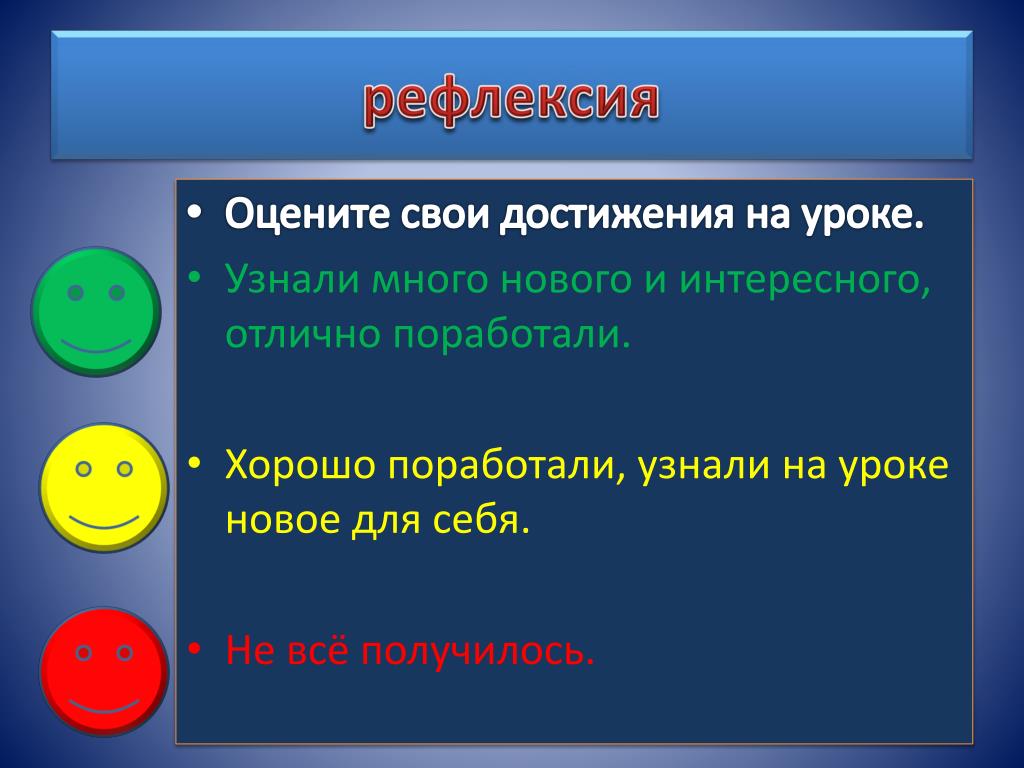 рефлексия

• Оцените свои достижения на уроке.
• Узнали много нового и интересного, отлично поработали.

• Хорошо поработали, узнали на уроке новое для себя.

• Не всё получилось.